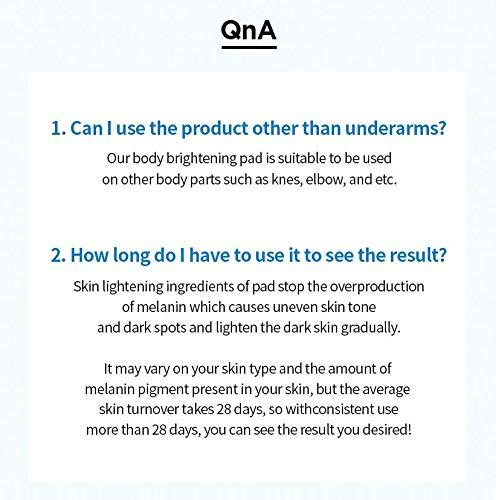 QnA

1. Can I use the product other than underarms?

Our body brightening pad is suitable to be used on other body parts such as knes, elbow, and etc.

2. How long do I have to use it to see the result?

Skin lightening ingredients of pad stop the overproduction of melanin which causes uneven skin tone and dark spots and lighten the dark skin gradually.

It may vary on your skin type and the amount of melanin pigment present in your skin, but the average skin turnover takes 28 days, so withconsistent use more than 28 days, you can see the result you desired!